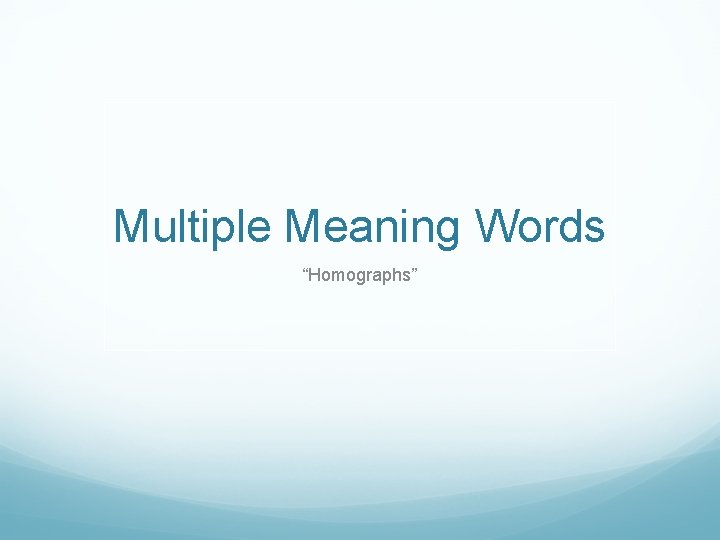 Multiple Meaning Words

“Homographs”